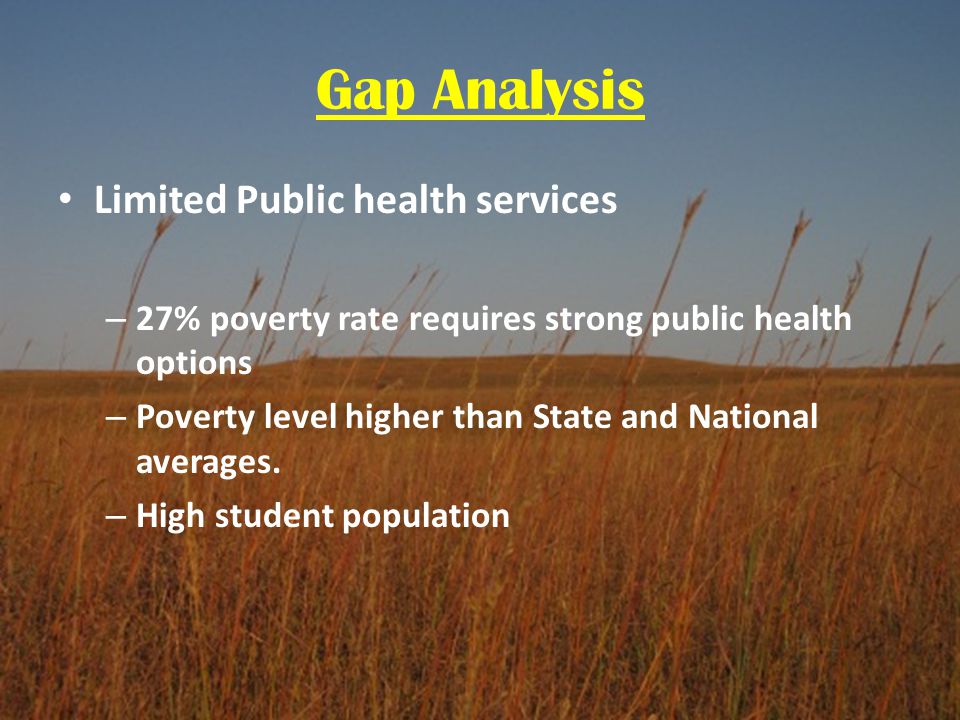 Gap Analysis

• Limited Public health services

– 27% poverty rate requires strong public health options
– Poverty level higher than State and National averages.
– High student population